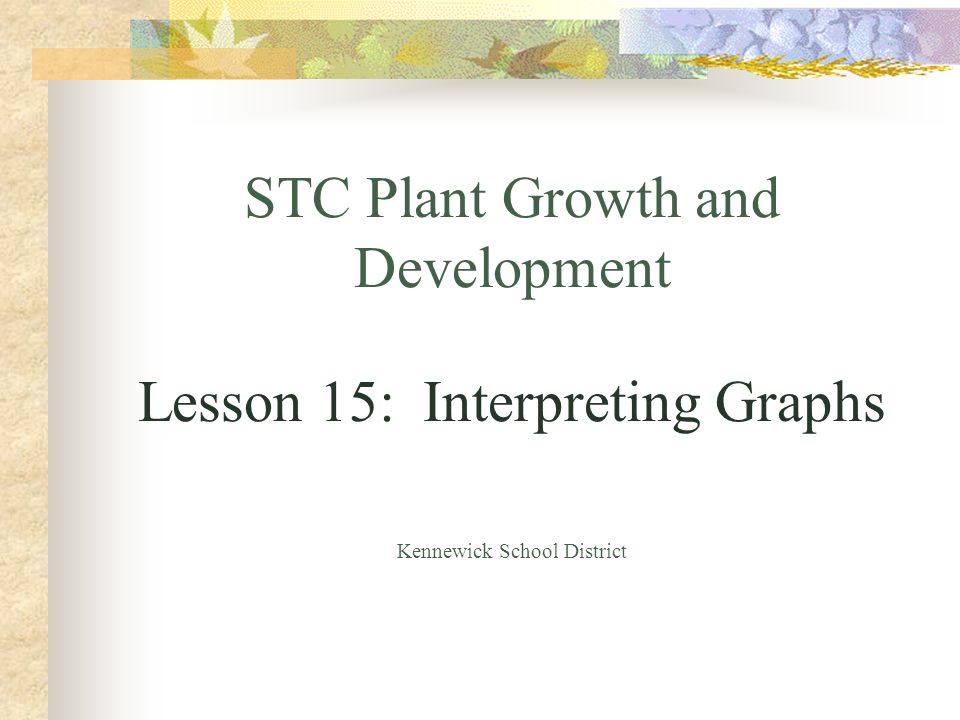 STC Plant Growth and Development

Lesson 15: Interpreting Graphs

Kennewick School District